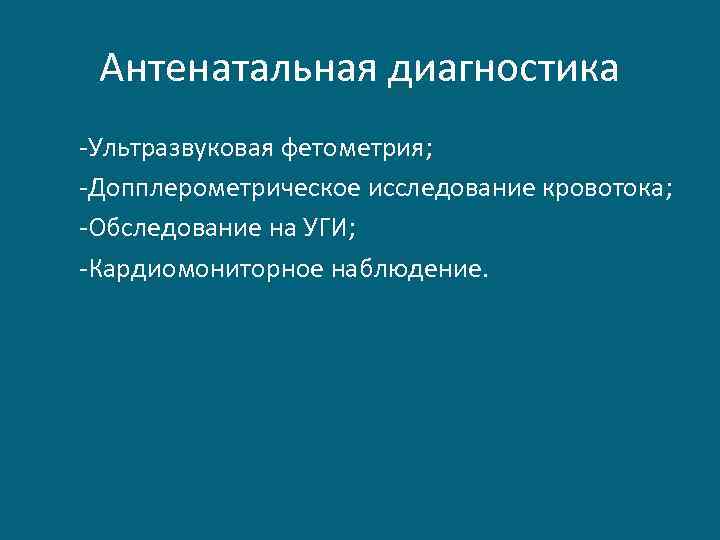 Антенатальная диагностика

-Ультразвуковая фетометрия;
-Допплерометрическое исследование кровотока;
-Обследование на УГИ;
-Кардиомониторное наблюдение.